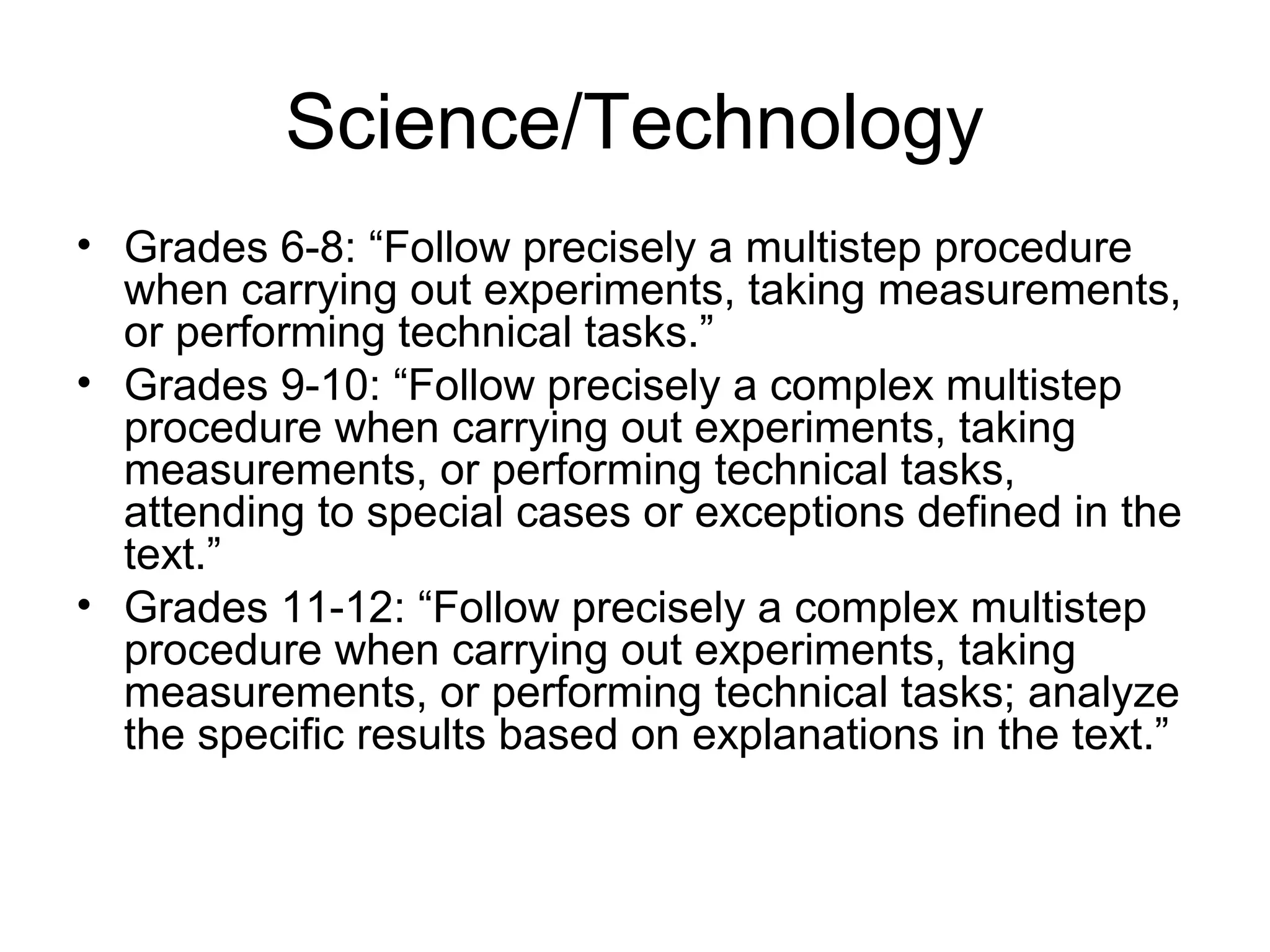 Science/Technology

• Grades 6-8: “Follow precisely a multistep procedure when carrying out experiments, taking measurements, or performing technical tasks.”
• Grades 9-10: “Follow precisely a complex multistep procedure when carrying out experiments, taking measurements, or performing technical tasks, attending to special cases or exceptions defined in the text.”
• Grades 11-12: “Follow precisely a complex multistep procedure when carrying out experiments, taking measurements, or performing technical tasks; analyze the specific results based on explanations in the text.”